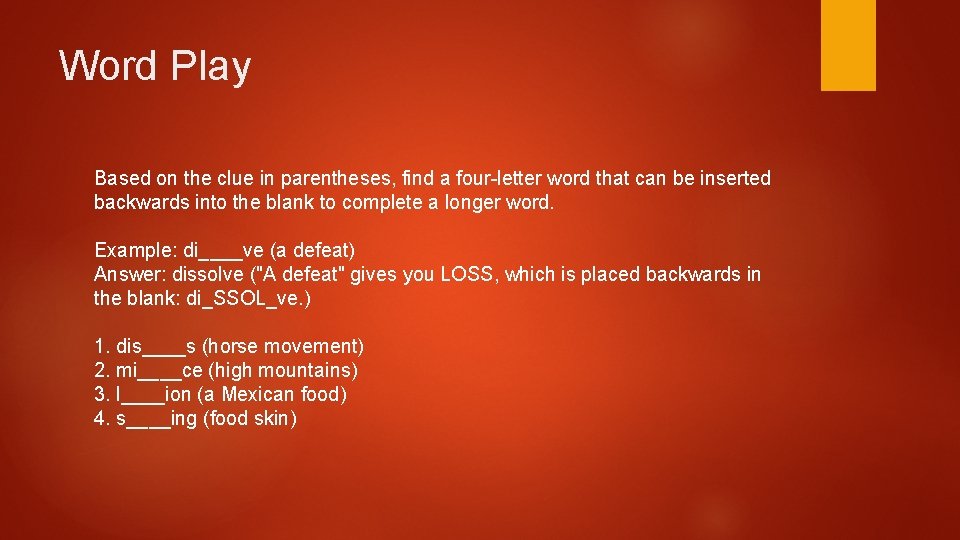 Word Play

Based on the clue in parentheses, find a four-letter word that can be inserted backwards into the blank to complete a longer word.

Example: di____ve (a defeat)
Answer: dissolve ("A defeat" gives you LOSS, which is placed backwards in the blank: di_SSOL_ve.)

1. dis____s (horse movement)
2. mi____ce (high mountains)
3. l____ion (a Mexican food)
4. s____ing (food skin)